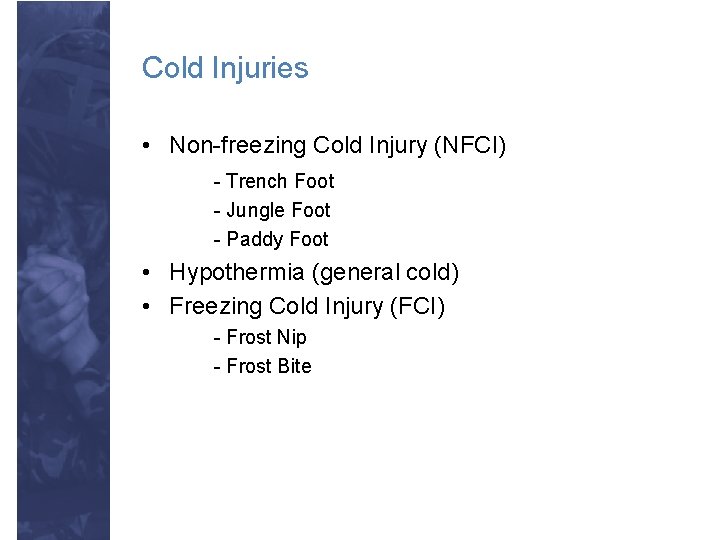 Cold Injuries

• Non-freezing Cold Injury (NFCI)

- Trench Foot
- Jungle Foot
- Paddy Foot

• Hypothermia (general cold)
• Freezing Cold Injury (FCI)

- Frost Nip
- Frost Bite